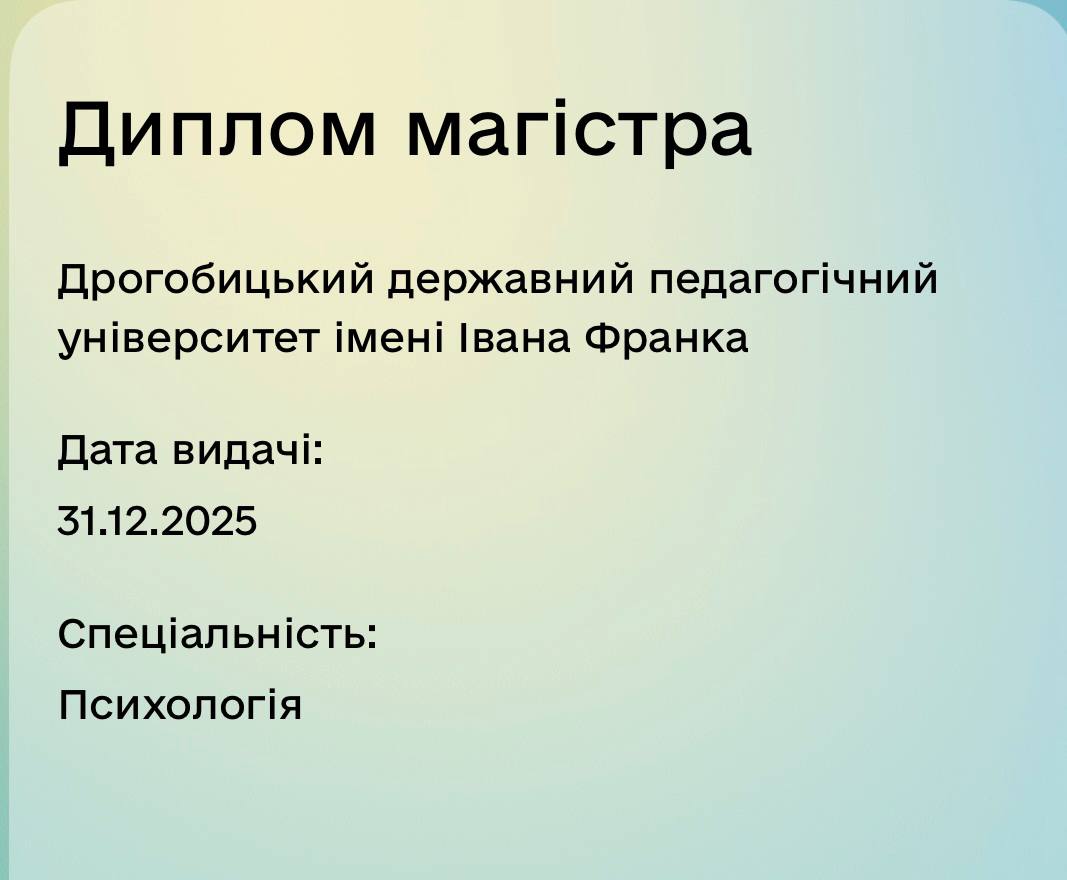 Диплом магістра

Дрогобицький державний педагогічний університет імені Івана Франка

Дата видачі:

31.12.2025

Спеціальність:

Психологія